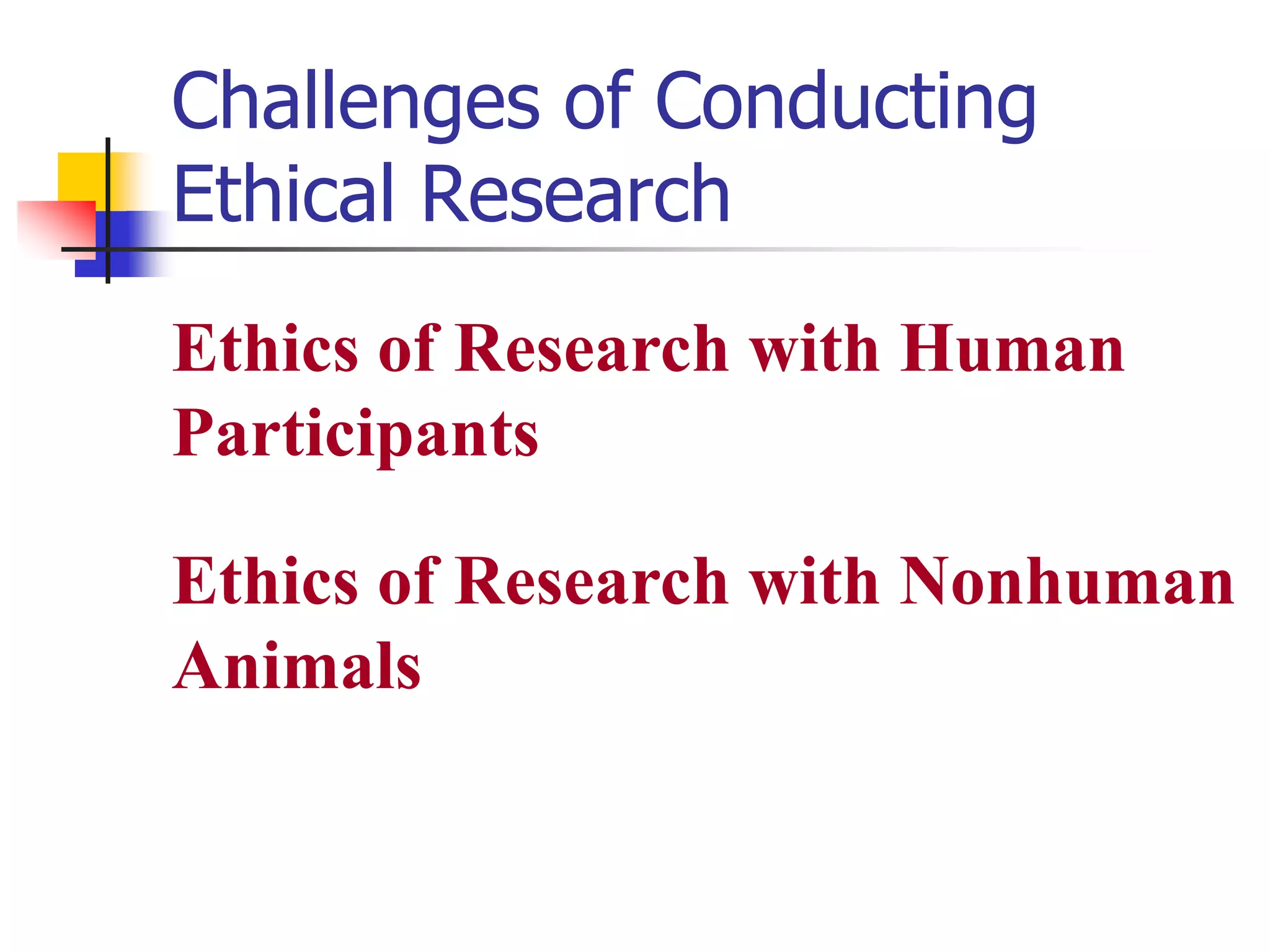 Challenges of Conducting Ethical Research

Ethics of Research with Human Participants

Ethics of Research with Nonhuman Animals